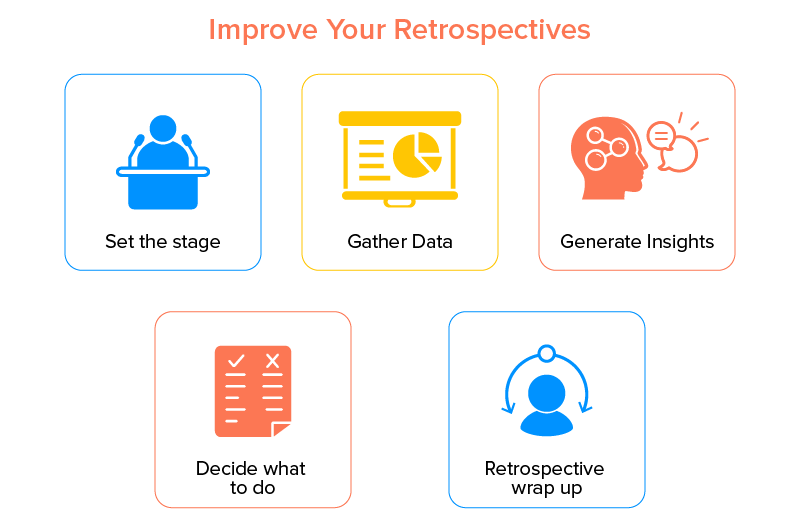 Improve Your Retrospectives

Set the stage

Gather Data

Generate Insights

Decide what to do

Retrospective wrap up